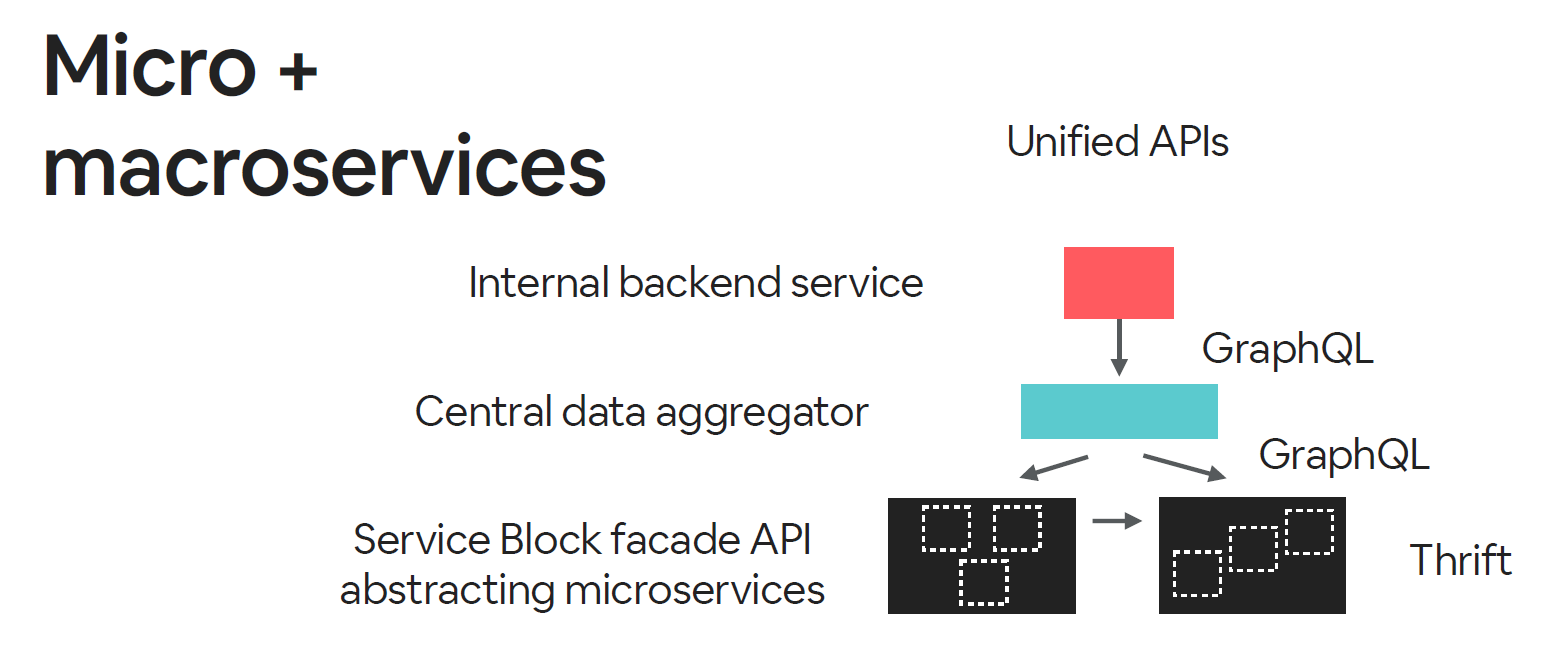 Micro + macroservices

Unified APIs

Internal backend service

GraphQL

Central data aggregator

GraphQL

Service Block facade API abstracting microservices

Thrift